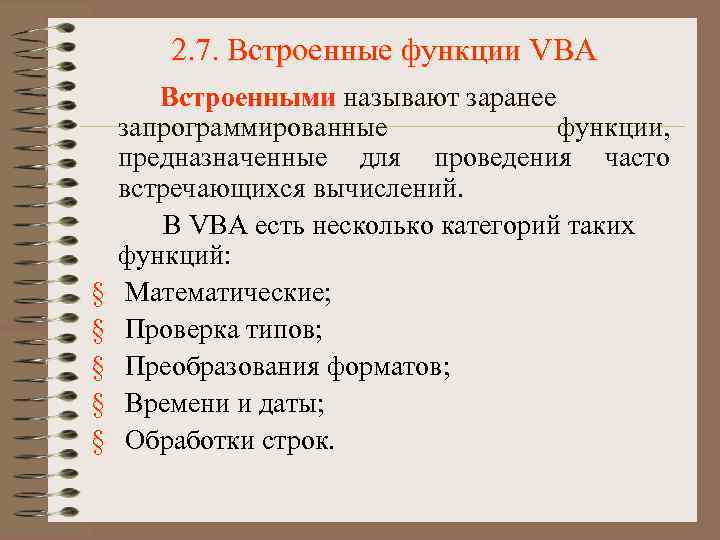 2.7. Встроенные функции VBA

Встроенными называют заранее запрограммированные функции, предназначенные для проведения часто встречающихся вычислений.

В VBA есть несколько категорий таких функций:

§ Математические;
§ Проверка типов;
§ Преобразования форматов;
§ Времени и даты;
§ Обработки строк.